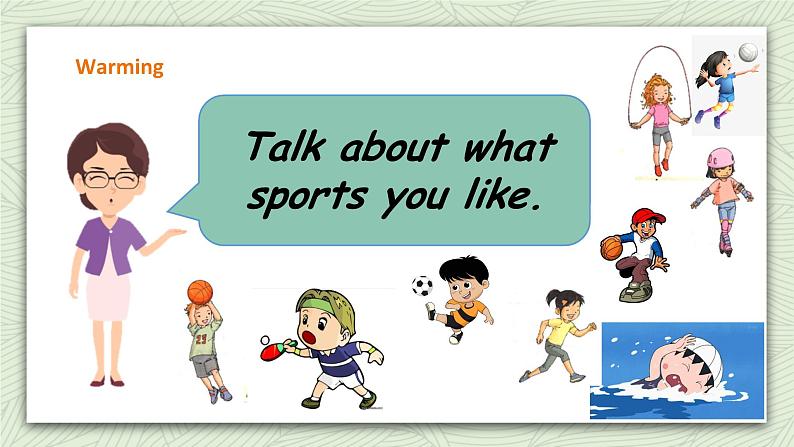 Warming

Talk about what sports you like.

23